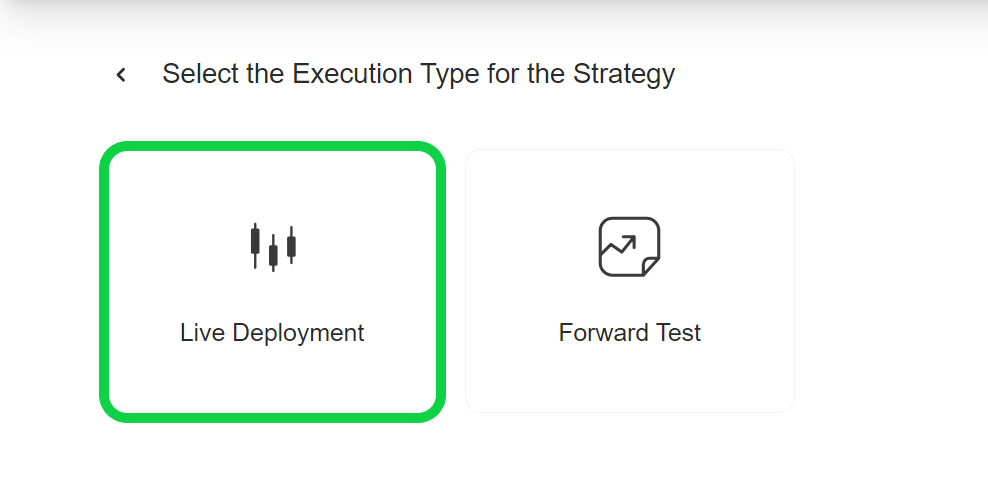 Select the Execution Type for the Strategy

Live Deployment

Forward Test